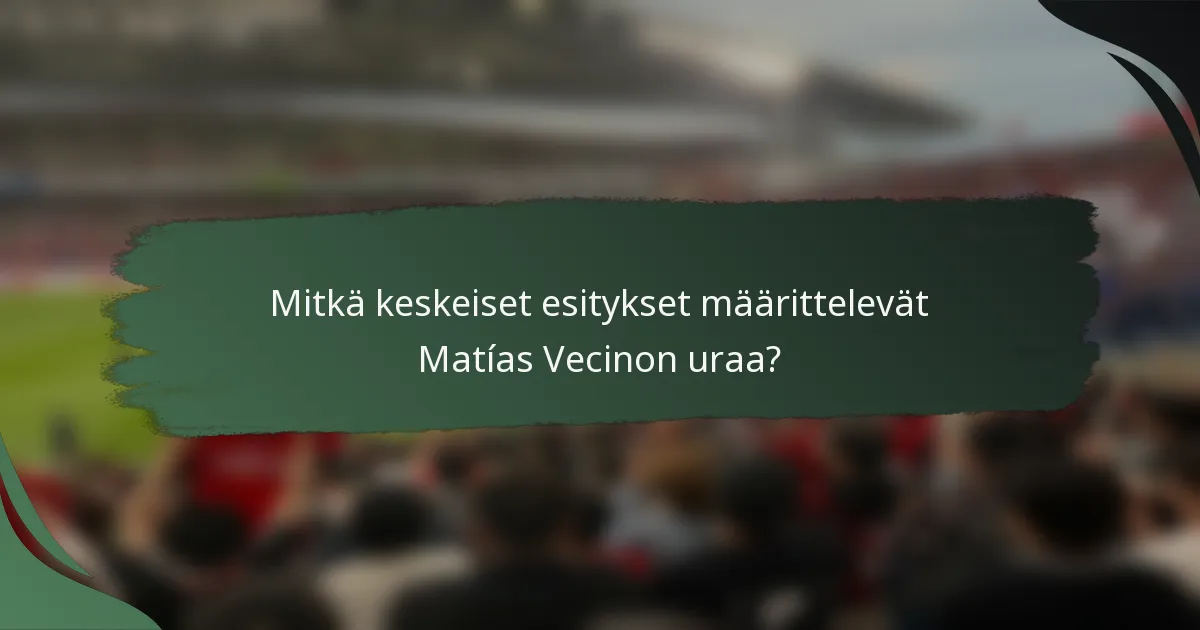 Mitkä keskeiset esitykset määrittelevät Matías Vecinon uraa?